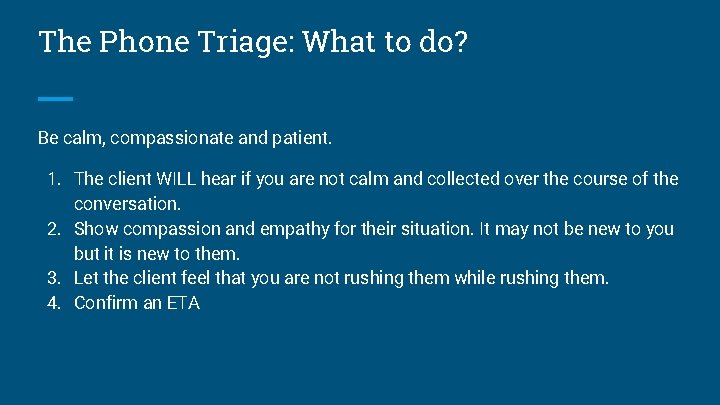 The Phone Triage: What to do?

Be calm, compassionate and patient.

1. The client WILL hear if you are not calm and collected over the course of the conversation.
2. Show compassion and empathy for their situation. It may not be new to you but it is new to them.
3. Let the client feel that you are not rushing them while rushing them.
4. Confirm an ETA